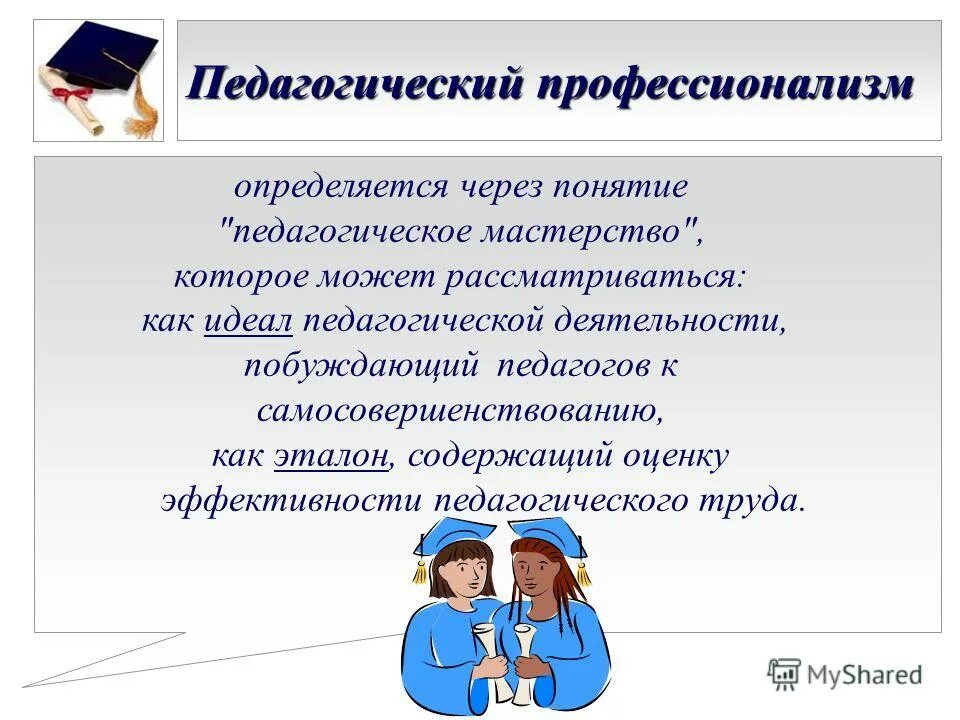 Педагогический профессионализм

определяется через понятие "педагогическое мастерство", которое может рассматриваться: как идеал педагогической деятельности, побуждающий педагогов к самосовершенствованию, как эталон, содержащий оценку эффективности педагогического труда.

MyShared